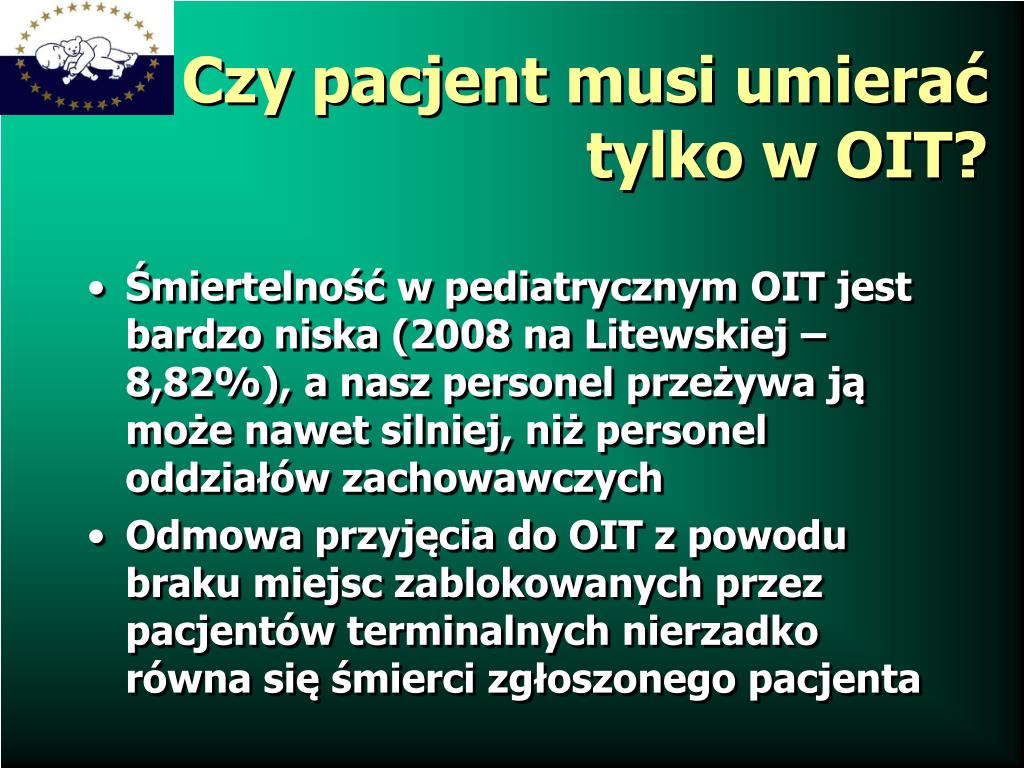 Czy pacjent musi umierać tylko w OIT?

• Śmiertelność w pediatrycznym OIT jest bardzo niska (2008 na Litewskiej – 8,82%), a nasz personel przeżywa ją może nawet silniej, niż personel oddziałów zachowawczych
• Odmowa przyjęcia do OIT z powodu braku miejsc zablokowanych przez pacjentów terminalnych nierzadko równa się śmierci zgłoszonego pacjenta